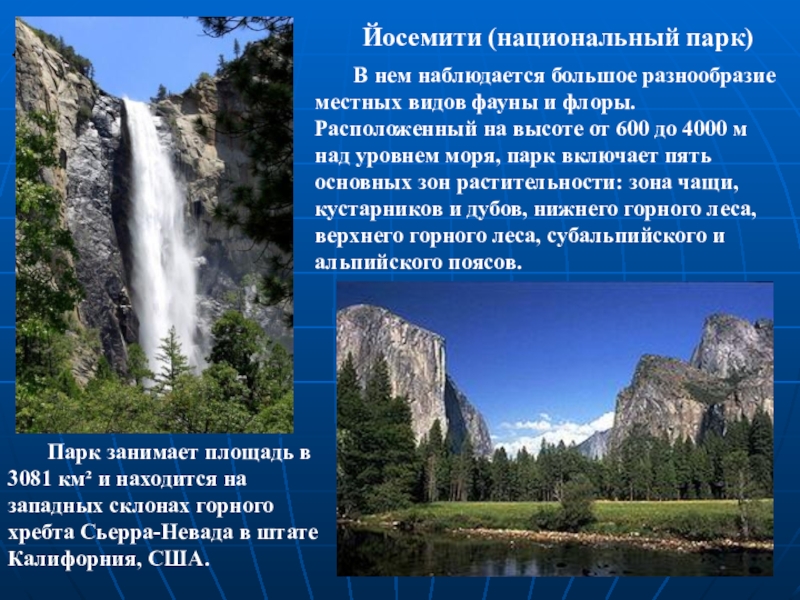 Йосемити (национальный парк)

В нем наблюдается большое разнообразие местных видов фауны и флоры. Расположенный на высоте от 600 до 4000 м над уровнем моря, парк включает пять основных зон растительности: зона чащи, кустарников и дубов, нижнего горного леса, верхнего горного леса, субальпийского и альпийского поясов.

Парк занимает площадь в 3081 км² и находится на западных склонах горного хребта Сьерра-Невада в штате Калифорния, США.